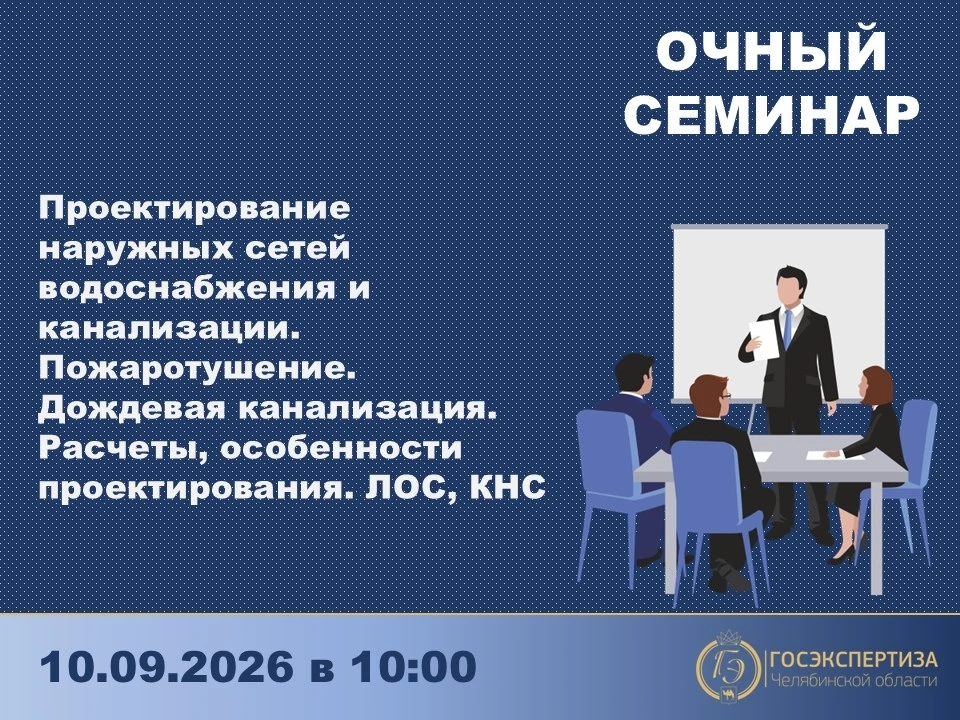 ОЧНЫЙ СЕМИНАР

Проектирование наружных сетей водоснабжения и канализации. Пожаротушение. Дождевая канализация. Расчеты, особенности проектирования. ЛОС, КНС

10.09.2026 в 10:00

ГЭ
ГОСЭКСПЕРТИЗА
Челябинской области